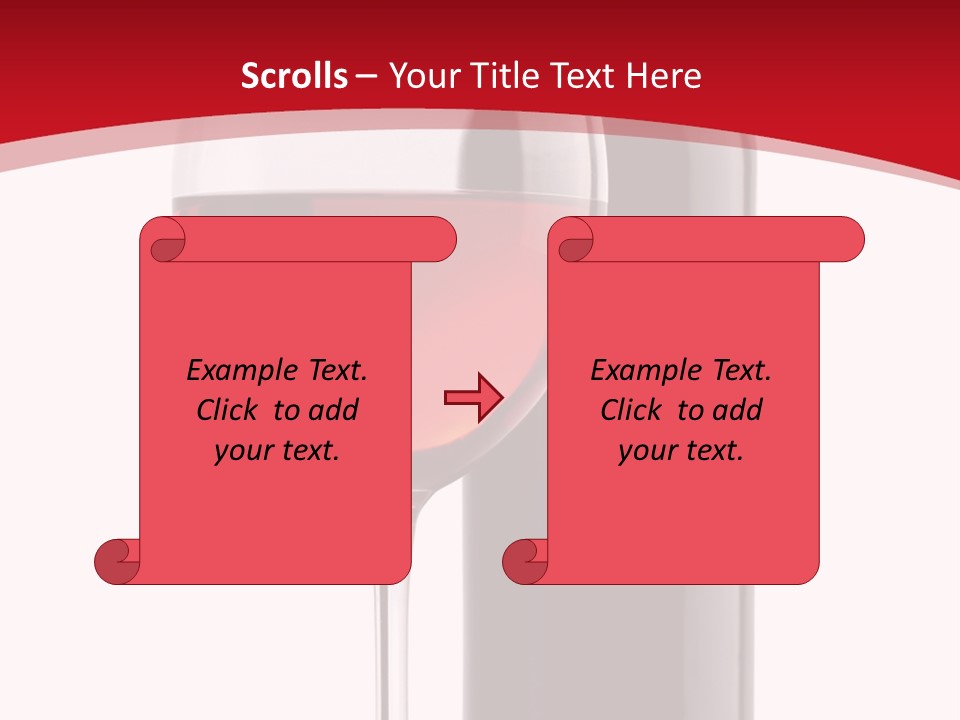 Scrolls – Your Title Text Here

Example Text. Click to add your text.

Example Text. Click to add your text.